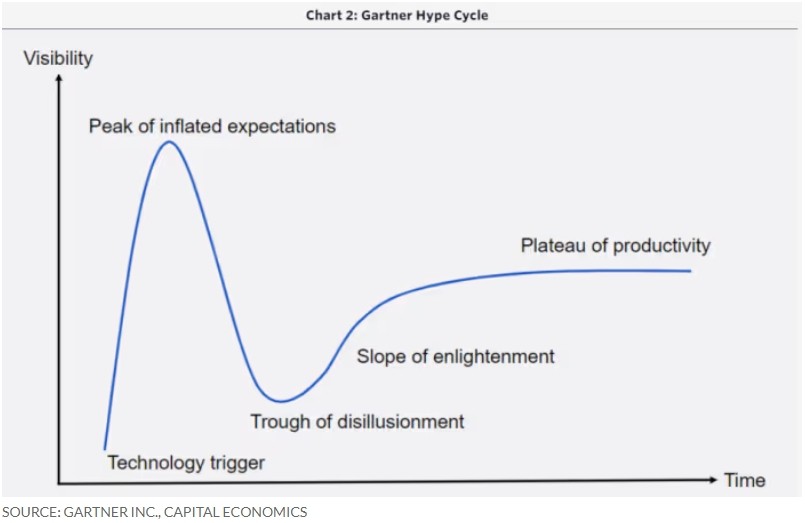 Chart 2: Gartner Hype Cycle

Visibility

Peak of inflated expectations

Plateau of productivity

Slope of enlightenment

Trough of disillusionment

Technology trigger

Time

SOURCE: GARTNER INC., CAPITAL ECONOMICS